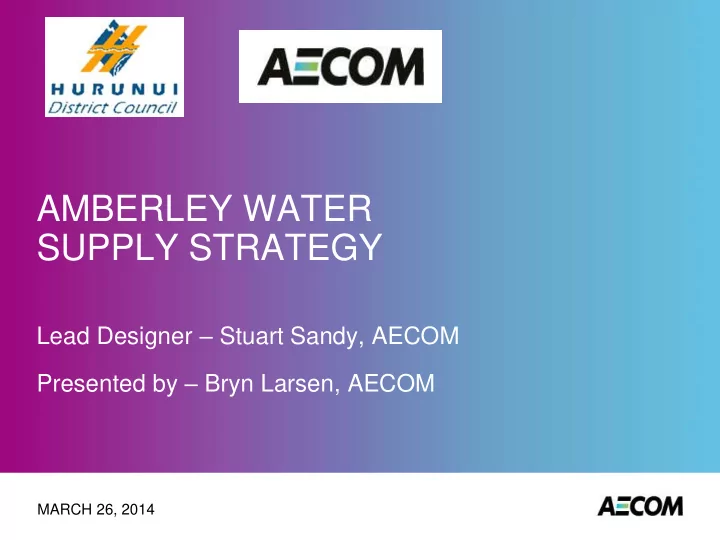 HURUNUI
District Council

AECOM

AMBERLEY WATER SUPPLY STRATEGY

Lead Designer – Stuart Sandy, AECOM

Presented by – Bryn Larsen, AECOM

MARCH 26, 2014

AECOM